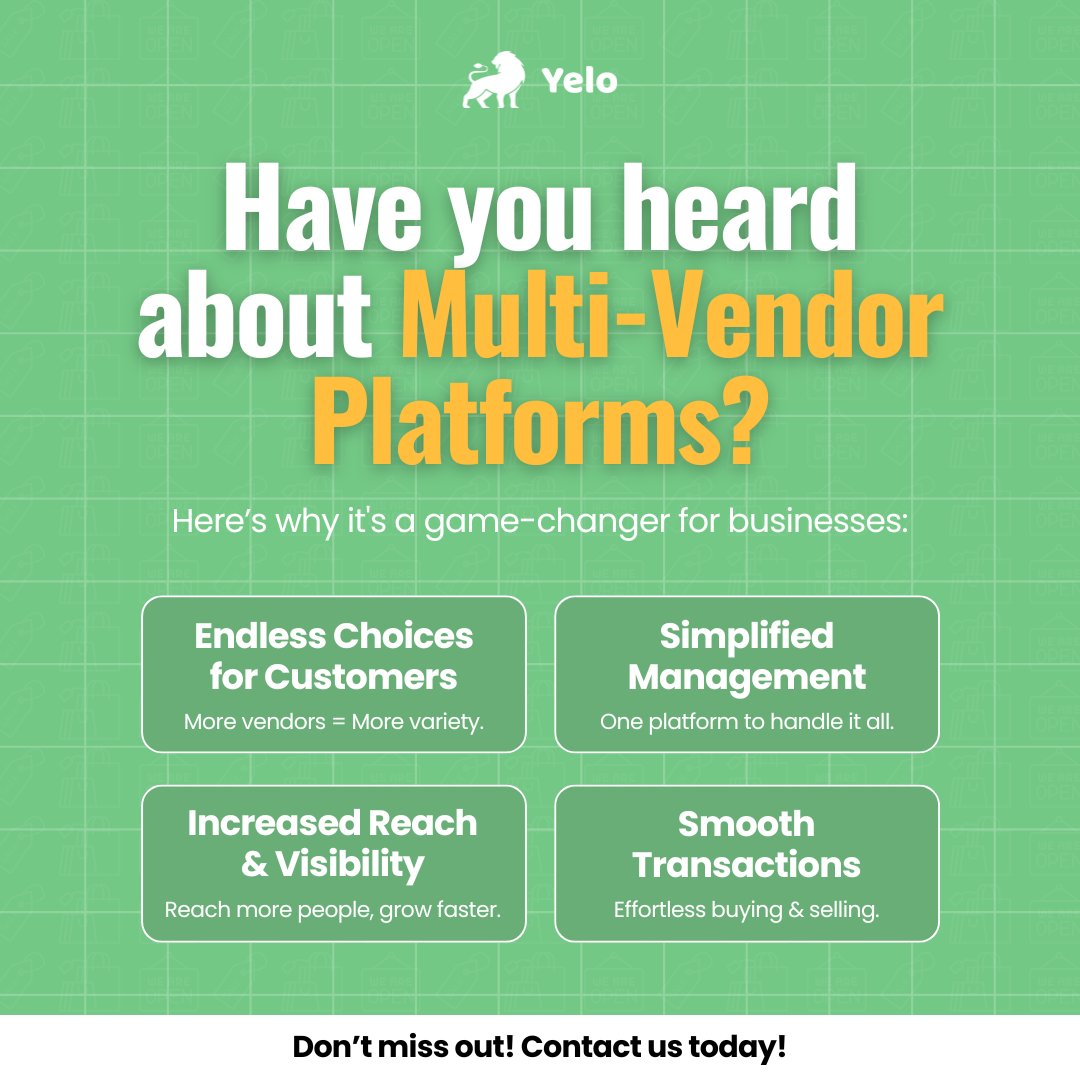 Yelo

Have you heard about Multi-Vendor Platforms?

Here’s why it's a game-changer for businesses:

Endless Choices for Customers
More vendors = More variety.

Simplified Management
One platform to handle it all.

Increased Reach & Visibility
Reach more people, grow faster.

Smooth Transactions
Effortless buying & selling.

Don’t miss out! Contact us today!